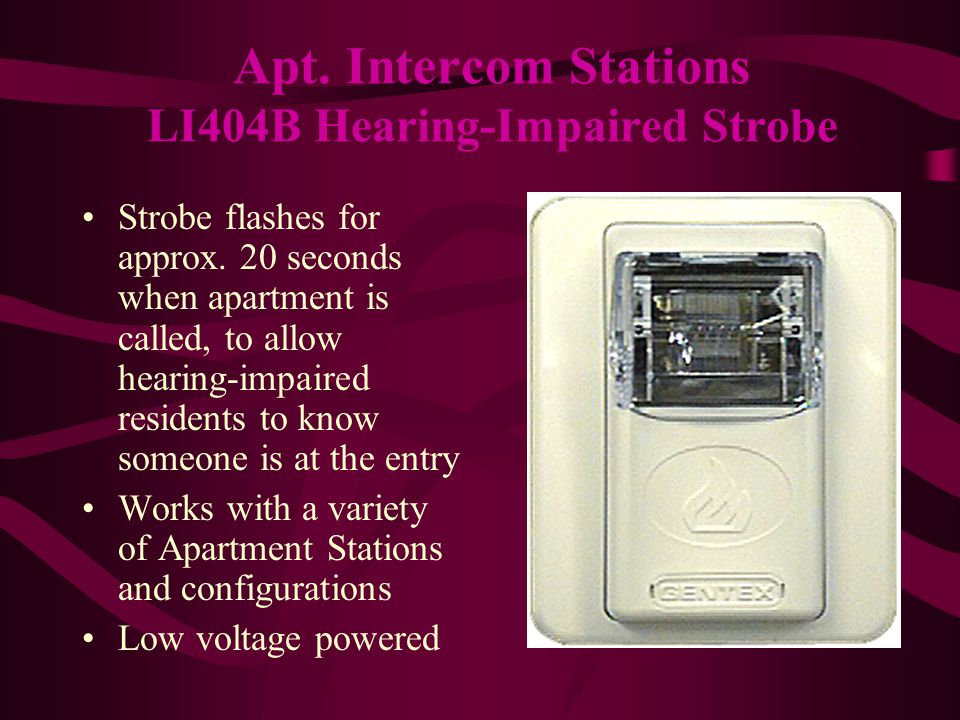 Apt. Intercom Stations
LI404B Hearing-Impaired Strobe

• Strobe flashes for approx. 20 seconds when apartment is called, to allow hearing-impaired residents to know someone is at the entry
• Works with a variety of Apartment Stations and configurations
• Low voltage powered

GENTEX